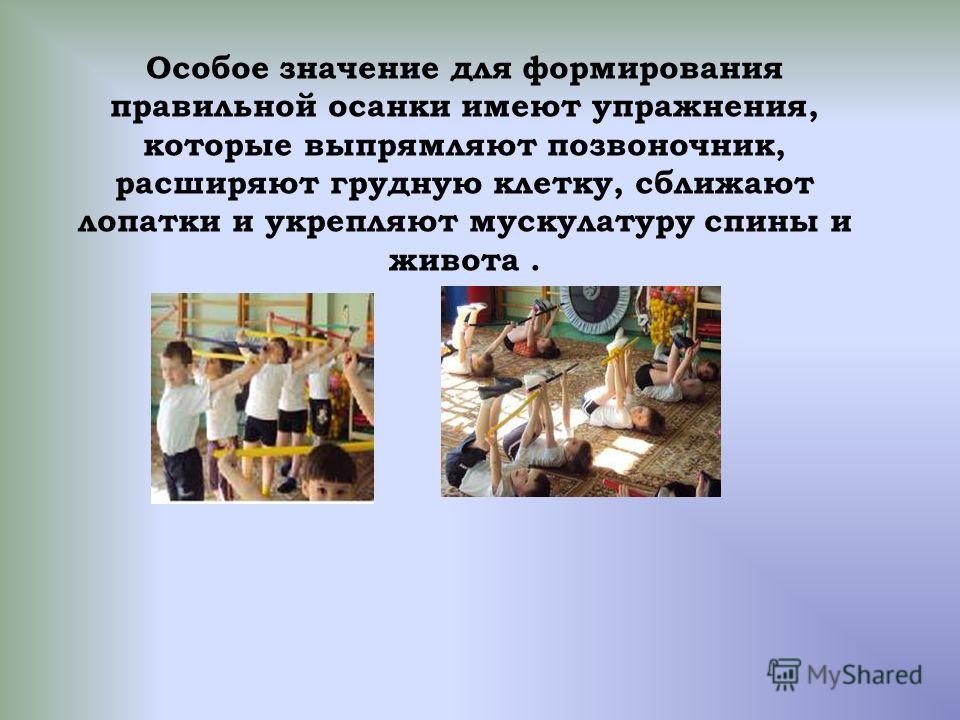 Особое значение для формирования правильной осанки имеют упражнения, которые выпрямляют позвоночник, расширяют грудную клетку, сближают лопатки и укрепляют мускулатуру спины и живота .

MyShared